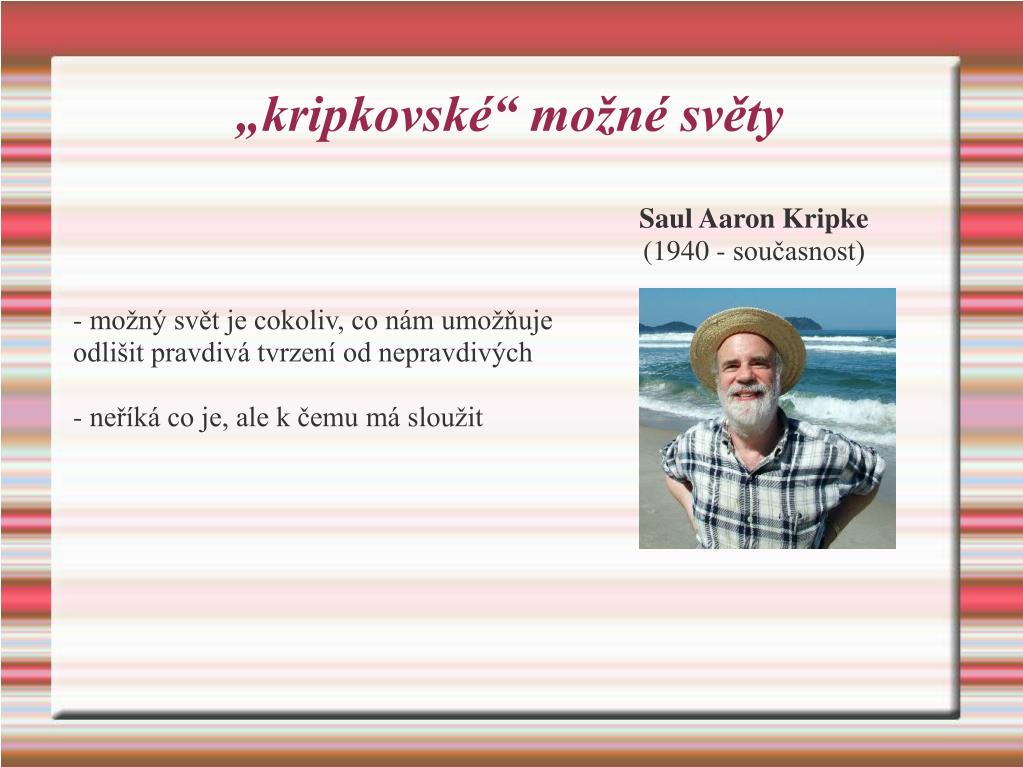 „kripkovské“ možné světy

Saul Aaron Kripke
(1940 - současnost)

- možný svět je cokoliv, co nám umožňuje odlišit pravdivá tvrzení od nepravdivých

- neříká co je, ale k čemu má sloužit